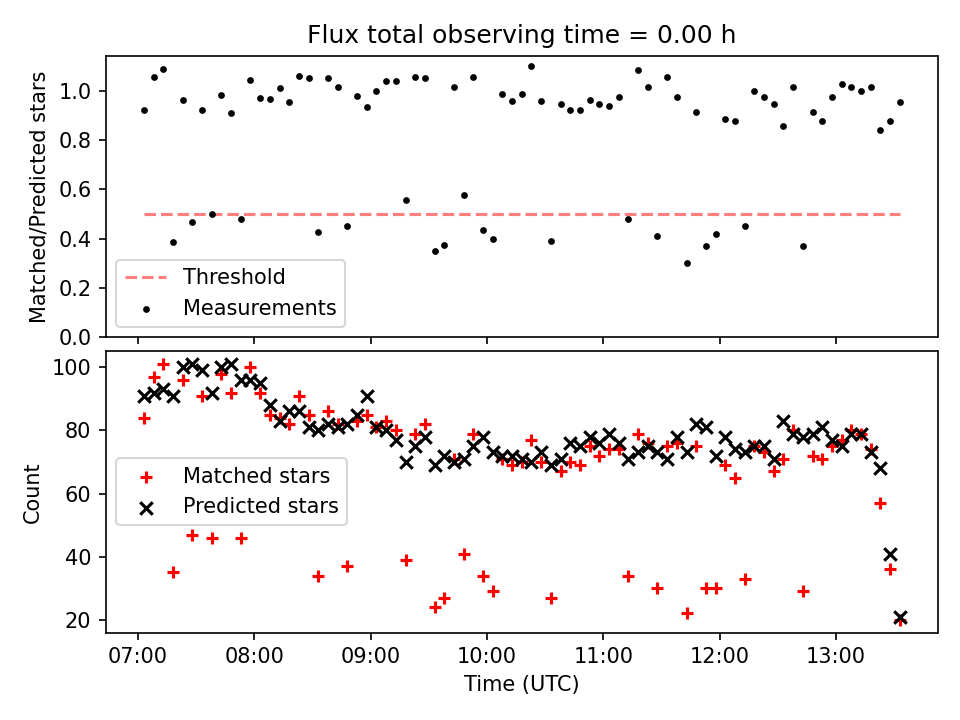 Flux total observing time = 0.00 h

Matched/Predicted stars

1.0
0.8
0.6
0.4
0.2
0.0

Threshold
Measurements

Count

100
80
60
40
20

Matched stars
Predicted stars

07:00
08:00
09:00
10:00
11:00
12:00
13:00

Time (UTC)